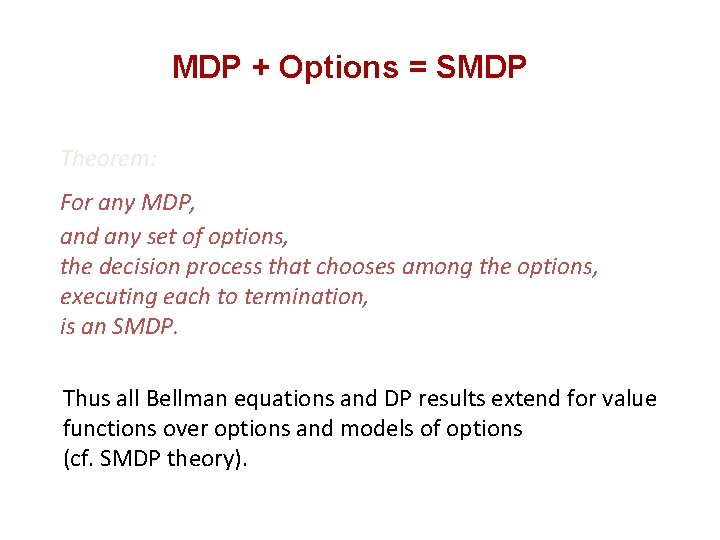 MDP + Options = SMDP

Theorem:

For any MDP,
and any set of options,
the decision process that chooses among the options,
executing each to termination,
is an SMDP.

Thus all Bellman equations and DP results extend for value functions over options and models of options (cf. SMDP theory).